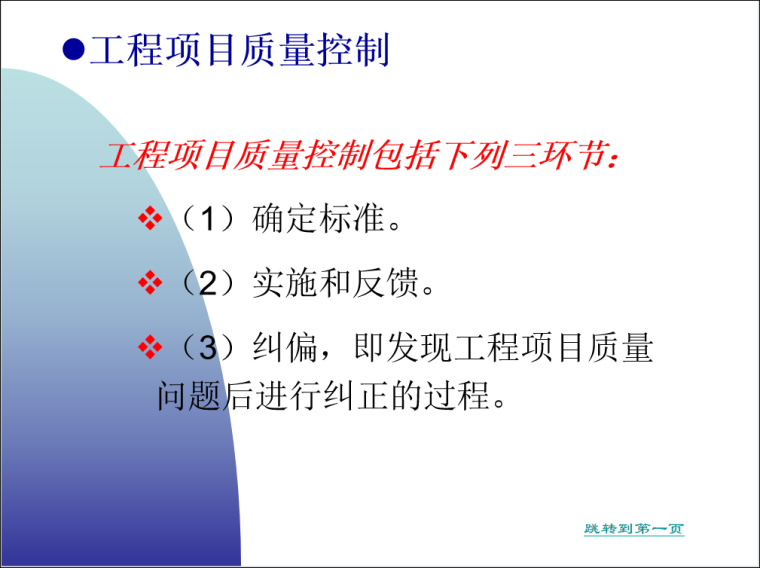 ●工程项目质量控制

工程项目质量控制包括下列三环节：

❖（1）确定标准。

❖（2）实施和反馈。

❖（3）纠偏，即发现工程项目质量问题后进行纠正的过程。

跳转到第一页